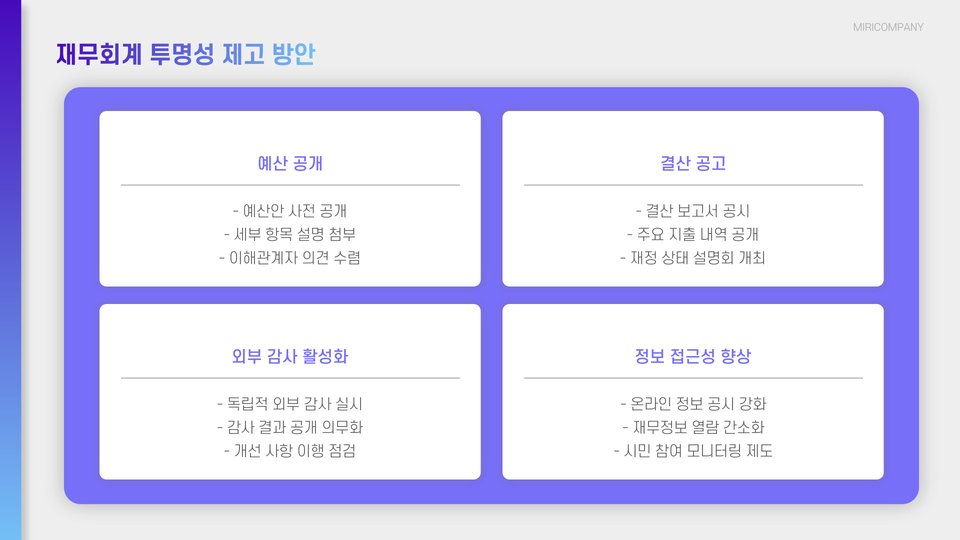 MIRICOMPANY

재무회계 투명성 제고 방안

예산 공개

- 예산안 사전 공개
- 세부 항목 설명 첨부
- 이해관계자 의견 수렴

결산 공고

- 결산 보고서 공시
- 주요 지출 내역 공개
- 재정 상태 설명회 개최

외부 감사 활성화

- 독립적 외부 감사 실시
- 감사 결과 공개 의무화
- 개선 사항 이행 점검

정보 접근성 향상

- 온라인 정보 공시 강화
- 재무정보 열람 간소화
- 시민 참여 모니터링 제도